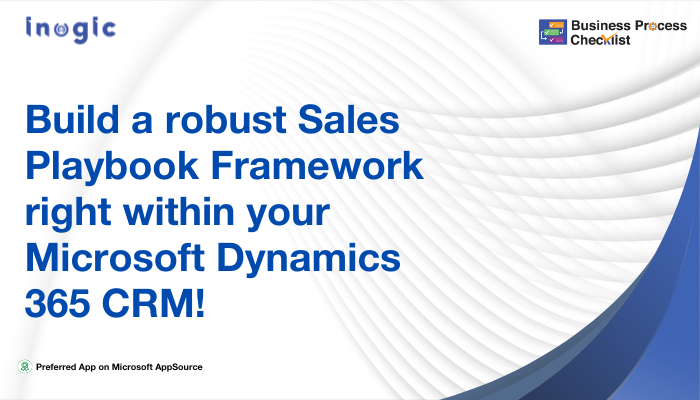 inogic

Business Process Checklist

Build a robust Sales Playbook Framework right within your Microsoft Dynamics 365 CRM!

Preferred App on Microsoft AppSource